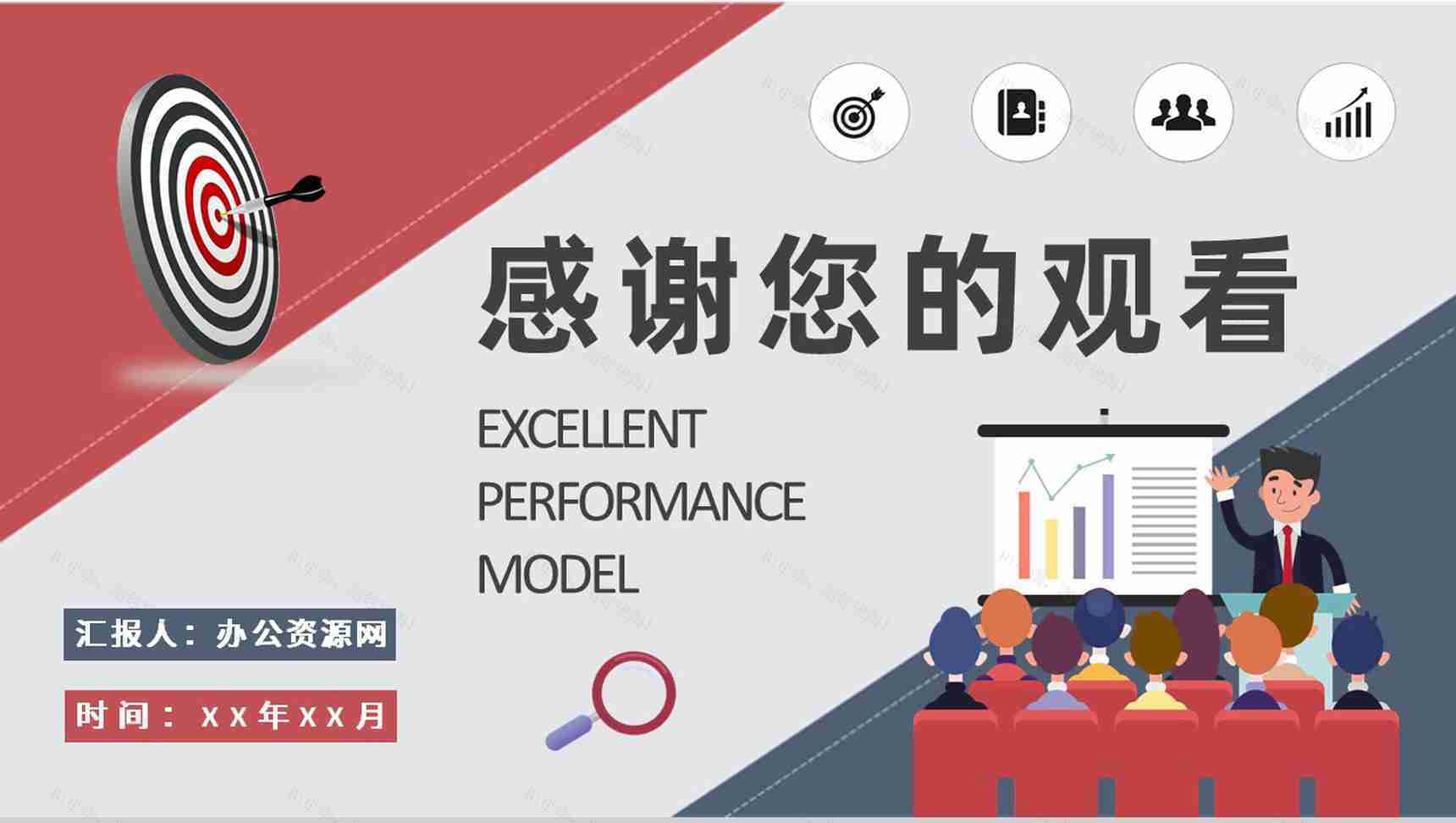 感谢您的观看

EXCELLENT PERFORMANCE MODEL

汇报人：办公资源网

时间：XX年XX月